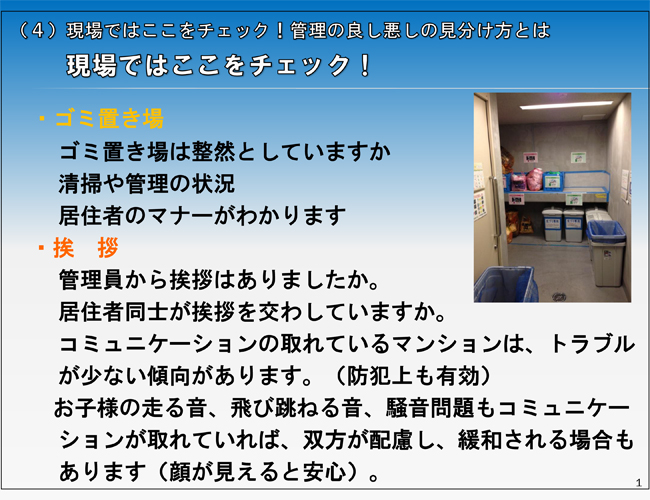 （４）現場ではここをチェック！管理の良し悪しの見分け方とは

現場ではここをチェック！

・ゴミ置き場
ゴミ置き場は整然としていますか
清掃や管理の状況
居住者のマナーがわかります

・挨　拶
管理員から挨拶はありましたか。
居住者同士が挨拶を交わしていますか。
コミュニケーションの取れているマンションは、トラブルが少ない傾向があります。（防犯上も有効）
お子様の走る音、飛び跳ねる音、騒音問題もコミュニケーションが取れていれば、双方が配慮し、緩和される場合もあります（顔が見えると安心）。

1